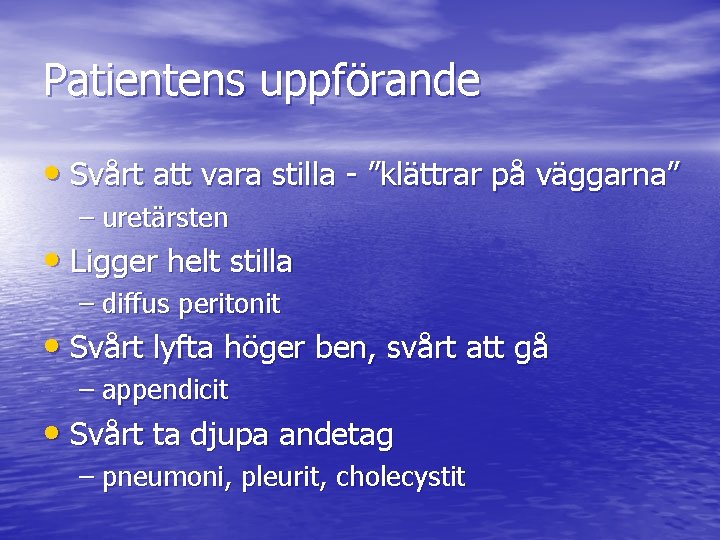 Patientens uppförande

• Svårt att vara stilla - ”klättrar på väggarna”
  – uretärsten
• Ligger helt stilla
  – diffus peritonit
• Svårt lyfta höger ben, svårt att gå
  – appendicit
• Svårt ta djupa andetag
  – pneumoni, pleurit, cholecystit